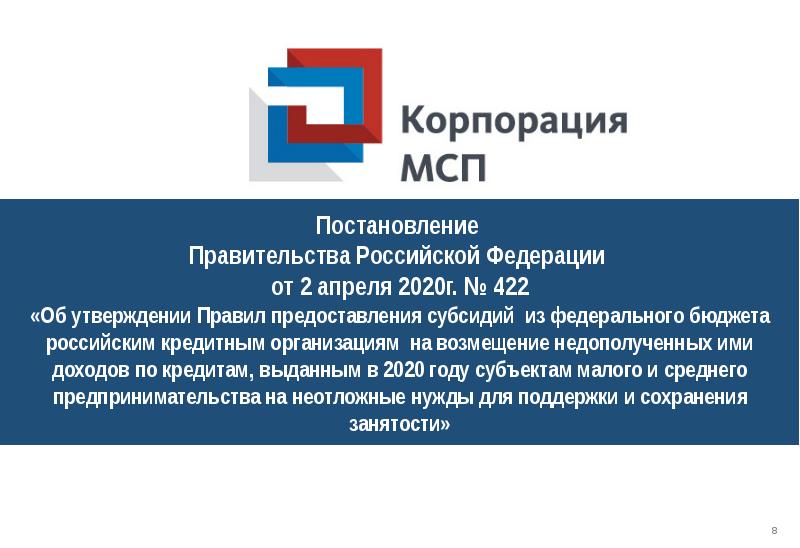 Корпорация МСП

Постановление
Правительства Российской Федерации
от 2 апреля 2020г. № 422
«Об утверждении Правил предоставления субсидий из федерального бюджета российским кредитным организациям на возмещение недополученных ими доходов по кредитам, выданным в 2020 году субъектам малого и среднего предпринимательства на неотложные нужды для поддержки и сохранения занятости»

8